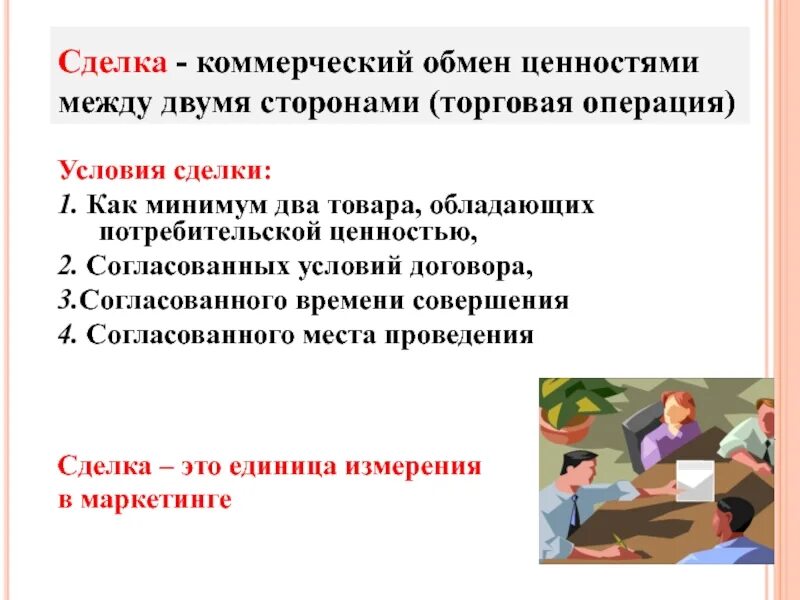 Сделка - коммерческий обмен ценностями между двумя сторонами (торговая операция)

Условия сделки:
1. Как минимум два товара, обладающих потребительской ценностью,
2. Согласованных условий договора,
3.Согласованного времени совершения
4. Согласованного места проведения

Сделка – это единица измерения в маркетинге